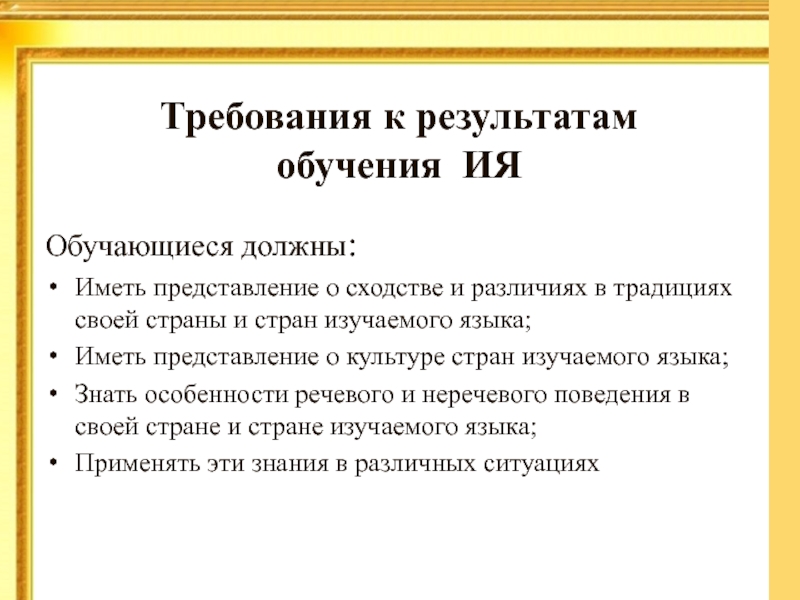 Требования к результатам обучения ИЯ

Обучающиеся должны:

• Иметь представление о сходстве и различиях в традициях своей страны и стран изучаемого языка;
• Иметь представление о культуре стран изучаемого языка;
• Знать особенности речевого и неречевого поведения в своей стране и стране изучаемого языка;
• Применять эти знания в различных ситуациях